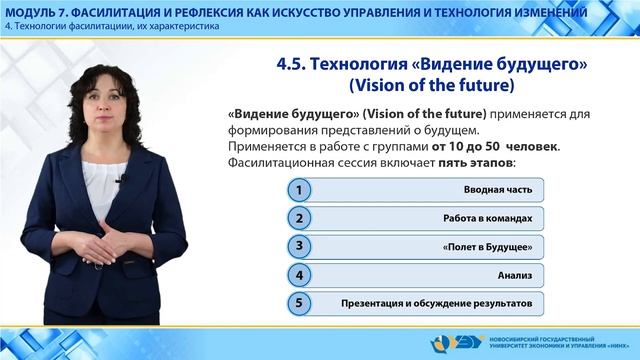 МОДУЛЬ 7. ФАСИЛИТАЦИЯ И РЕФЛЕКСИЯ КАК ИСКУССТВО УПРАВЛЕНИЯ И ТЕХНОЛОГИЯ ИЗМЕНЕНИЙ
4. Технологии фасилитациии, их характеристика

4.5. Технология «Видение будущего» (Vision of the future)

«Видение будущего» (Vision of the future) применяется для формирования представлений о будущем.
Применяется в работе с группами от 10 до 50 человек.
Фасилитационная сессия включает пять этапов:

1 Вводная часть
2 Работа в командах
3 «Полет в Будущее»
4 Анализ
5 Презентация и обсуждение результатов

НОВОСИБИРСКИЙ ГОСУДАРСТВЕННЫЙ УНИВЕРСИТЕТ ЭКОНОМИКИ И УПРАВЛЕНИЯ «НИНХ»